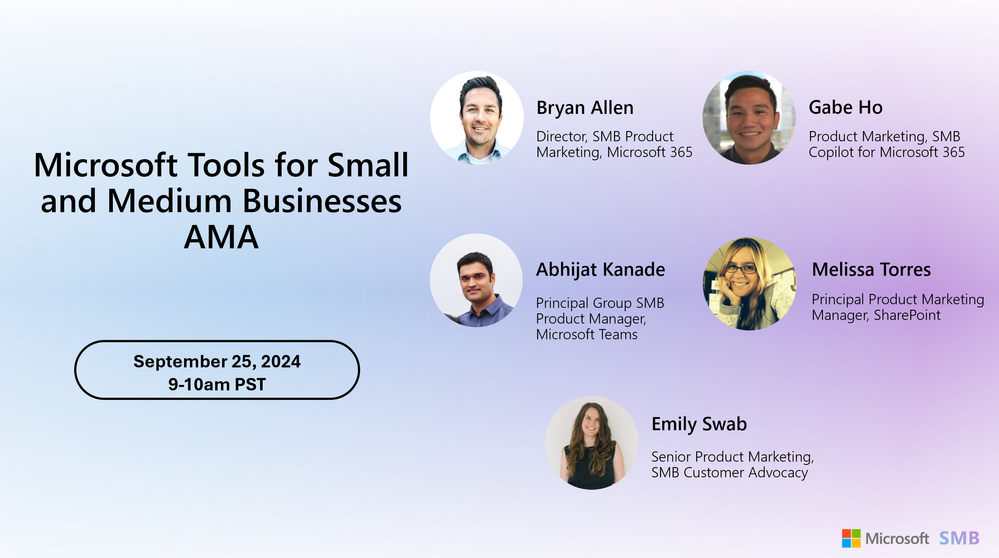 Microsoft Tools for Small and Medium Businesses AMA

September 25, 2024
9-10am PST

Bryan Allen
Director, SMB Product Marketing, Microsoft 365

Gabe Ho
Product Marketing, SMB Copilot for Microsoft 365

Abhijat Kanade
Principal Group SMB Product Manager, Microsoft Teams

Melissa Torres
Principal Product Marketing Manager, SharePoint

Emily Swab
Senior Product Marketing, SMB Customer Advocacy

Microsoft SMB